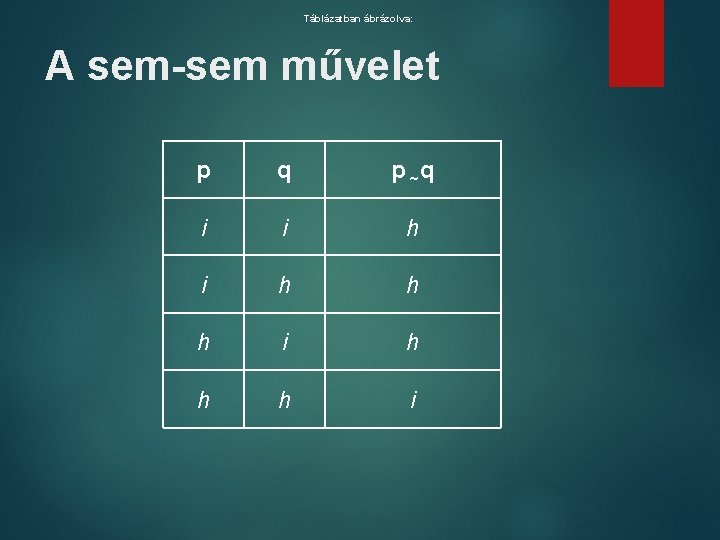 Táblázatban ábrázolva:

A sem-sem művelet

| p | q | p ~ q |
|---|---|---|
| i | i | h |
| i | h | h |
| h | i | h |
| h | h | i |